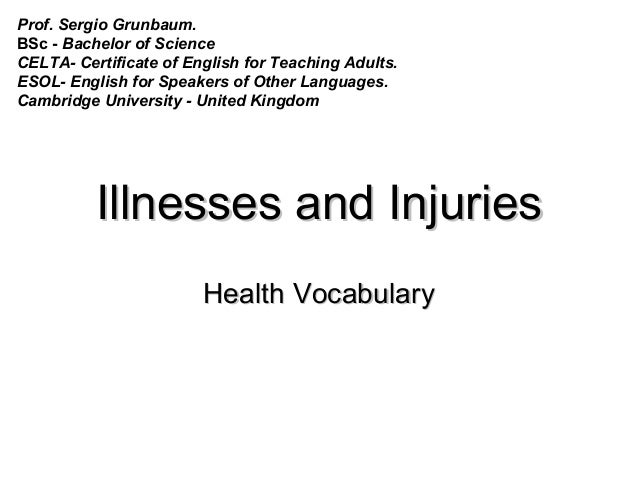 Prof. Sergio Grunbaum.
BSc - Bachelor of Science
CELTA- Certificate of English for Teaching Adults.
ESOL- English for Speakers of Other Languages.
Cambridge University - United Kingdom

Illnesses and Injuries

Health Vocabulary